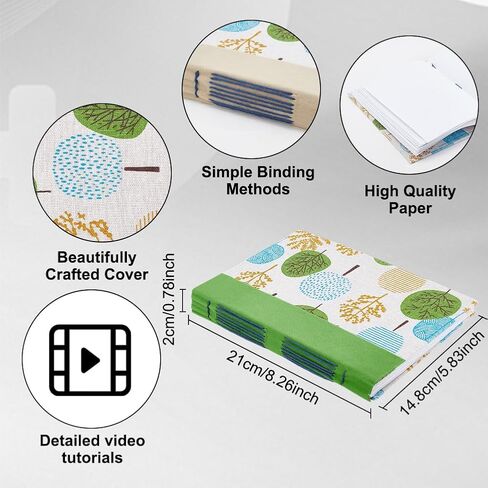 Simple Binding Methods

High Quality Paper

Beautifully Crafted Cover

2cm/0.78inch

21cm/8.26inch

14.8cm/5.83inch

Detailed video tutorials